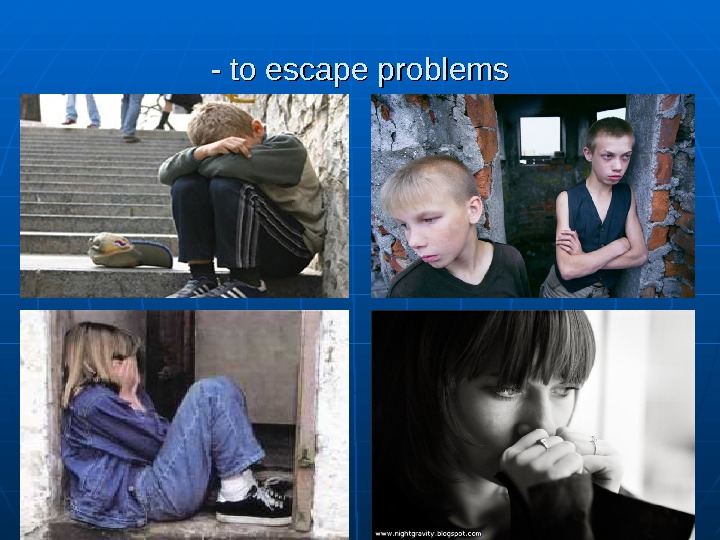 - to escape problems

www.nightgravity.blogspot.com